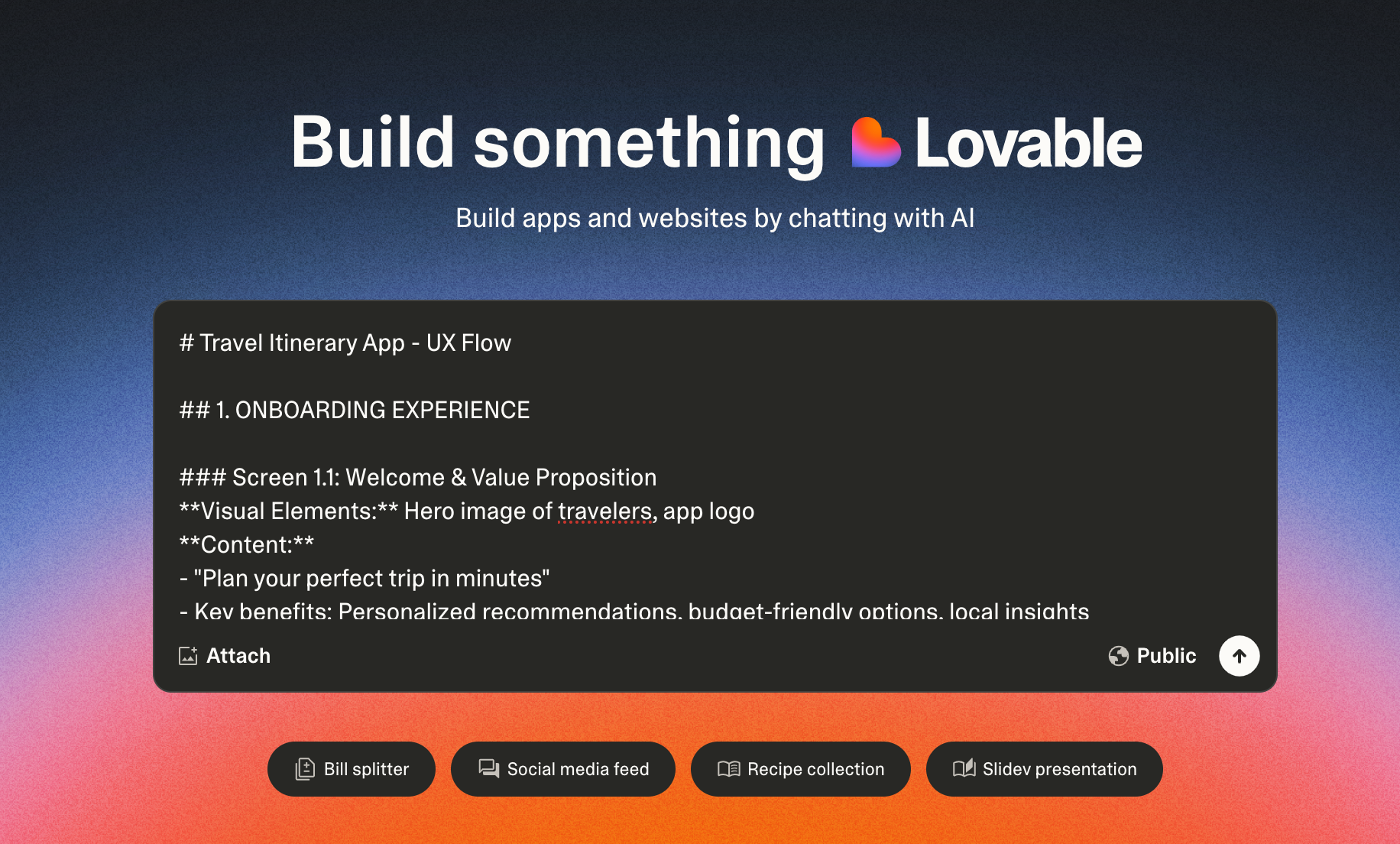 Build something Lovable

Build apps and websites by chatting with AI

# Travel Itinerary App - UX Flow

## 1. ONBOARDING EXPERIENCE

### Screen 1.1: Welcome & Value Proposition
**Visual Elements:** Hero image of travelers, app logo
**Content:**
- "Plan your perfect trip in minutes"
- Key benefits: Personalized recommendations, budget-friendly options, local insights

Attach

Public

Bill splitter

Social media feed

Recipe collection

Slidev presentation